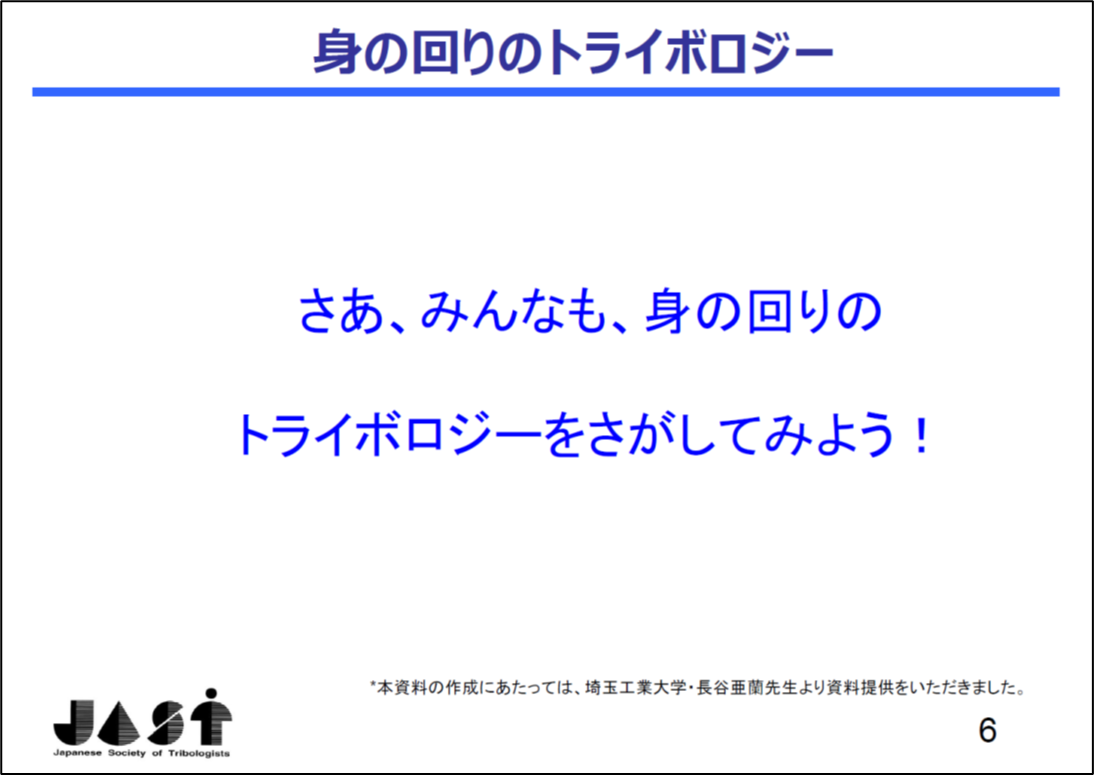 身の回りのトライボロジー

さあ、みんなも、身の回りの

トライボロジーをさがしてみよう！

*本資料の作成にあたっては、埼玉工業大学・長谷亜蘭先生より資料提供をいただきました。

JAST
Japanese Society of Tribologists

6